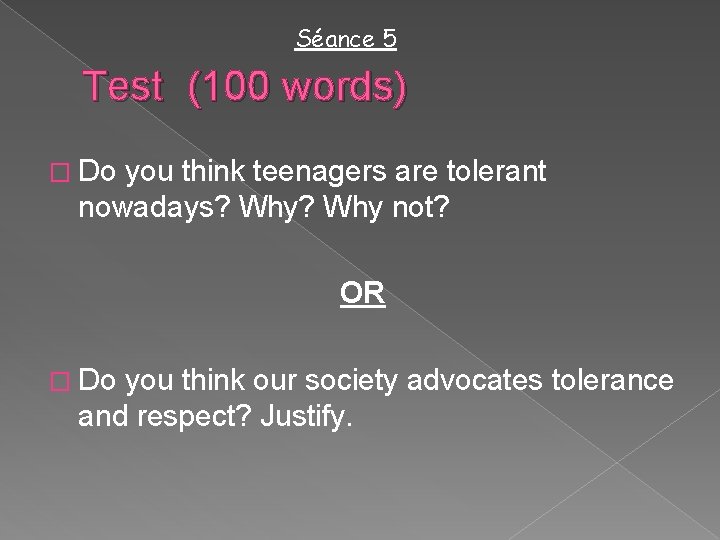 Séance 5

Test (100 words)

Do you think teenagers are tolerant nowadays? Why? Why not?

OR

Do you think our society advocates tolerance and respect? Justify.